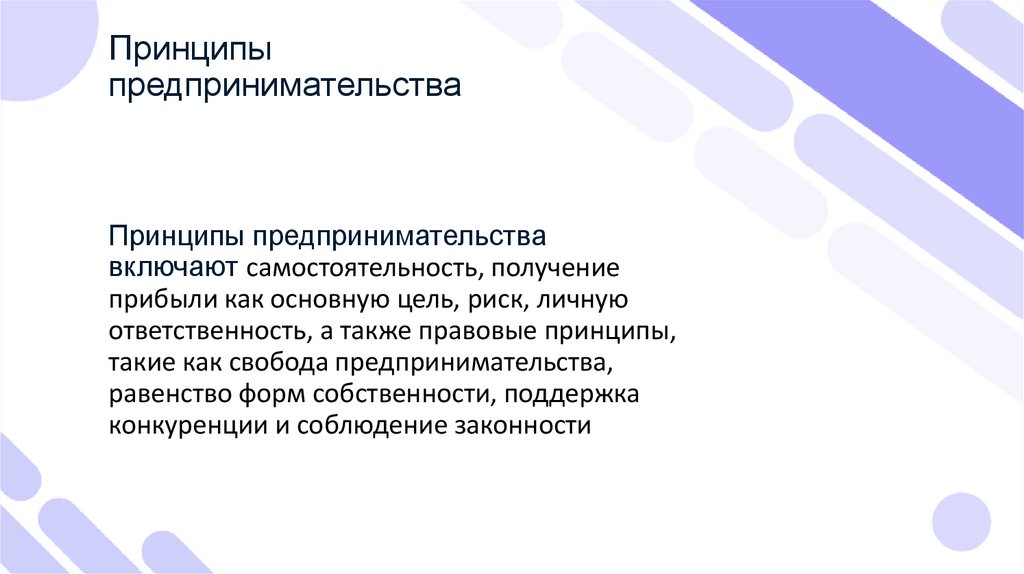 Принципы предпринимательства

Принципы предпринимательства включают самостоятельность, получение прибыли как основную цель, риск, личную ответственность, а также правовые принципы, такие как свобода предпринимательства, равенство форм собственности, поддержка конкуренции и соблюдение законности